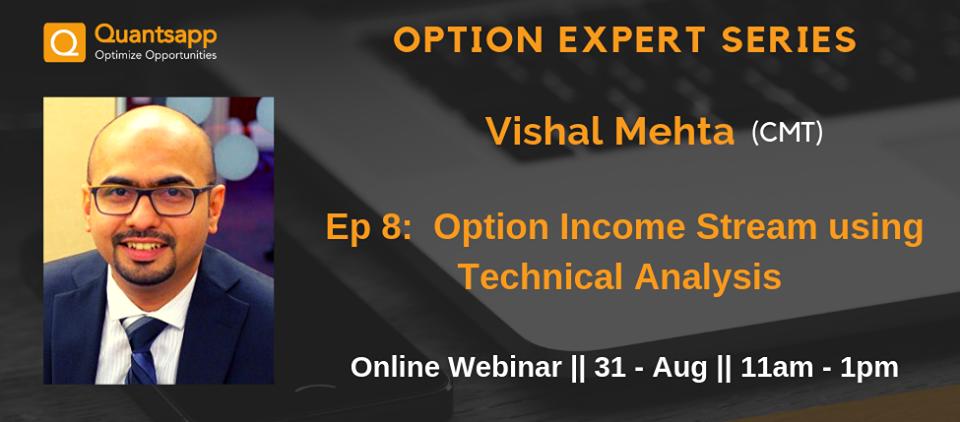 Quantsapp
Optimize Opportunities

OPTION EXPERT SERIES

Vishal Mehta (CMT)

Ep 8: Option Income Stream using Technical Analysis

Online Webinar || 31 - Aug || 11am - 1pm